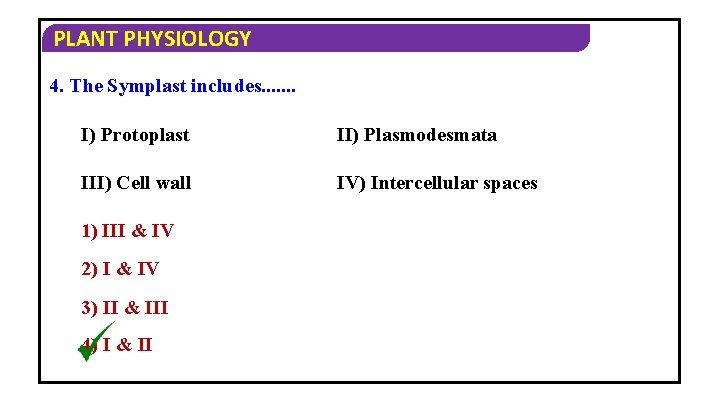 PLANT PHYSIOLOGY

4. The Symplast includes.......

I) Protoplast

II) Plasmodesmata

III) Cell wall

IV) Intercellular spaces

1) III & IV

2) I & IV

3) II & III

4) I & II